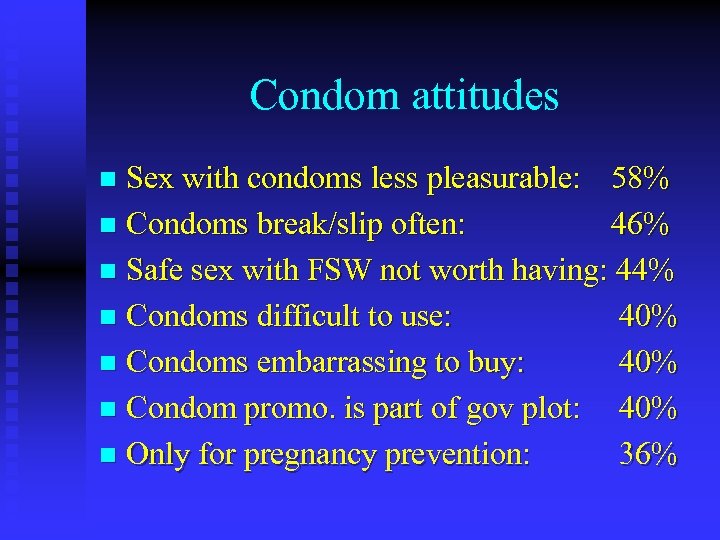 Condom attitudes

- Sex with condoms less pleasurable: 58%
- Condoms break/slip often: 46%
- Safe sex with FSW not worth having: 44%
- Condoms difficult to use: 40%
- Condoms embarrassing to buy: 40%
- Condom promo. is part of gov plot: 40%
- Only for pregnancy prevention: 36%